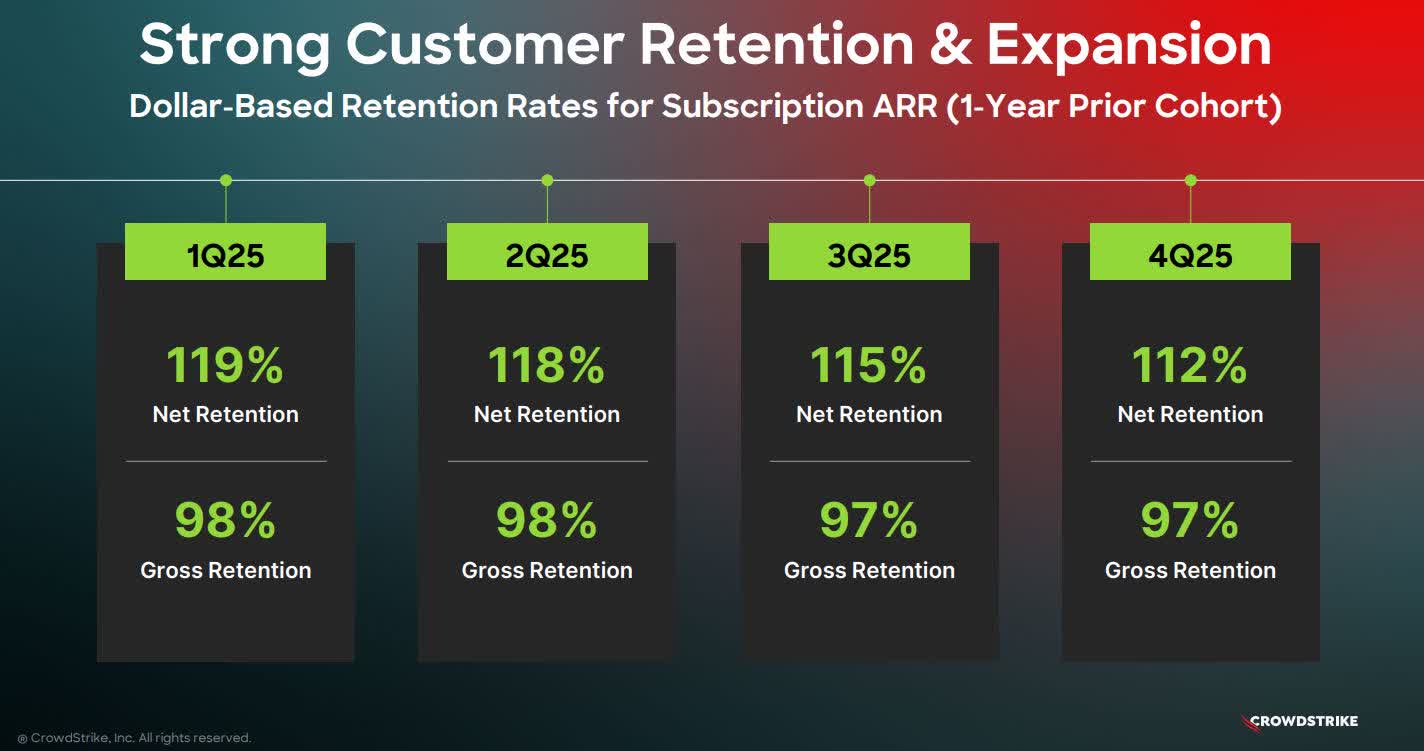 Strong Customer Retention & Expansion

Dollar-Based Retention Rates for Subscription ARR (1-Year Prior Cohort)

1Q25

119%
Net Retention

98%
Gross Retention

2Q25

118%
Net Retention

98%
Gross Retention

3Q25

115%
Net Retention

97%
Gross Retention

4Q25

112%
Net Retention

97%
Gross Retention

© CrowdStrike, Inc. All rights reserved.

CROWDSTRIKE